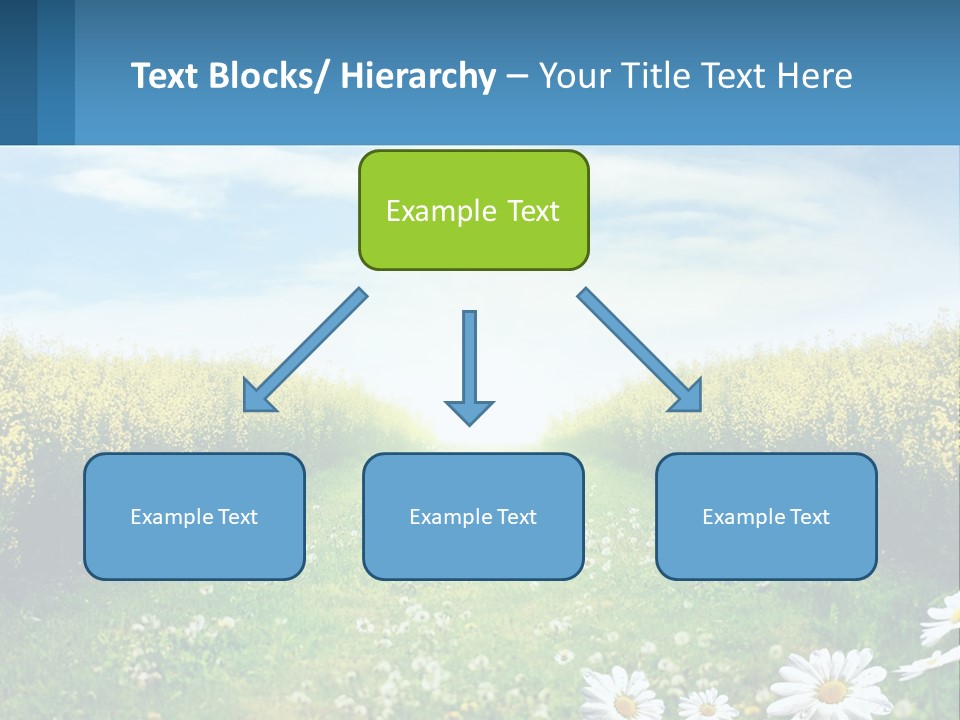 Text Blocks/ Hierarchy – Your Title Text Here

Example Text

Example Text

Example Text

Example Text